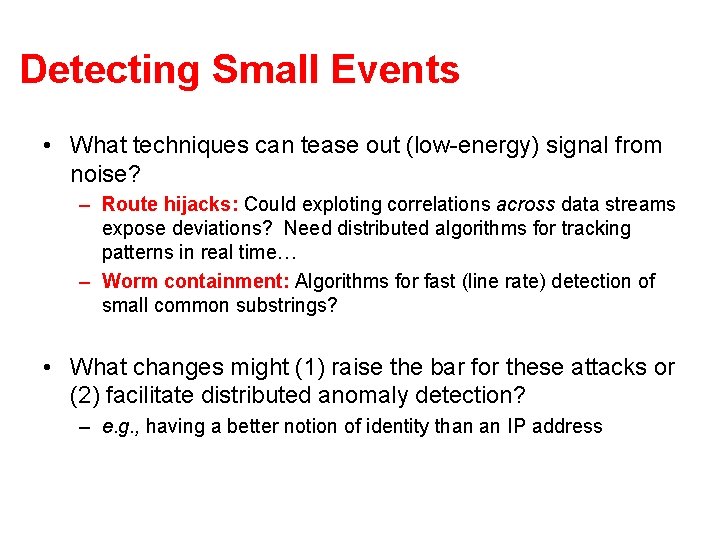 Detecting Small Events

• What techniques can tease out (low-energy) signal from noise?

– Route hijacks: Could exploting correlations across data streams expose deviations? Need distributed algorithms for tracking patterns in real time…

– Worm containment: Algorithms for fast (line rate) detection of small common substrings?

• What changes might (1) raise the bar for these attacks or (2) facilitate distributed anomaly detection?

– e.g., having a better notion of identity than an IP address